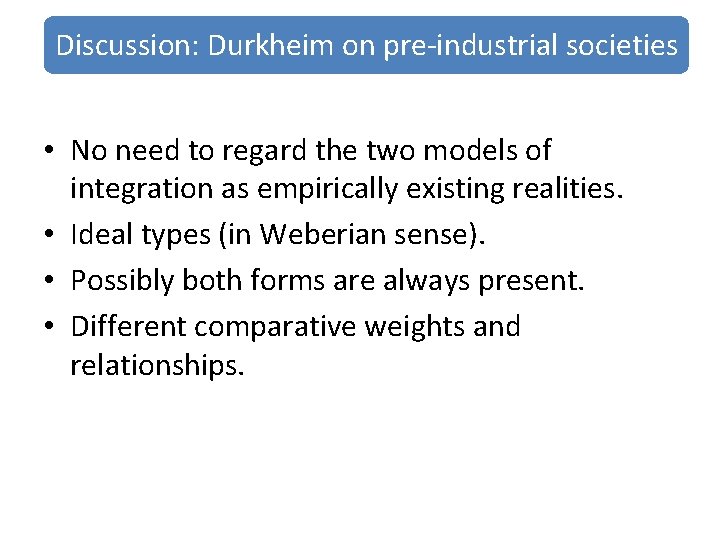 Discussion: Durkheim on pre-industrial societies

• No need to regard the two models of integration as empirically existing realities.
• Ideal types (in Weberian sense).
• Possibly both forms are always present.
• Different comparative weights and relationships.